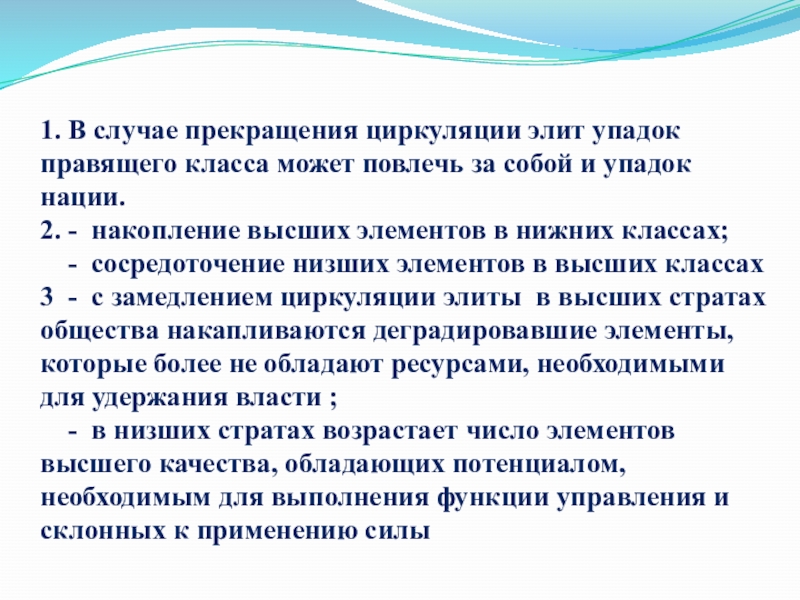 1. В случае прекращения циркуляции элит упадок правящего класса может повлечь за собой и упадок нации.
2. - накопление высших элементов в нижних классах;
- сосредоточение низших элементов в высших классах
3 - с замедлением циркуляции элиты в высших стратах общества накапливаются деградировавшие элементы, которые более не обладают ресурсами, необходимыми для удержания власти ;
- в низших стратах возрастает число элементов высшего качества, обладающих потенциалом, необходимым для выполнения функции управления и склонных к применению силы